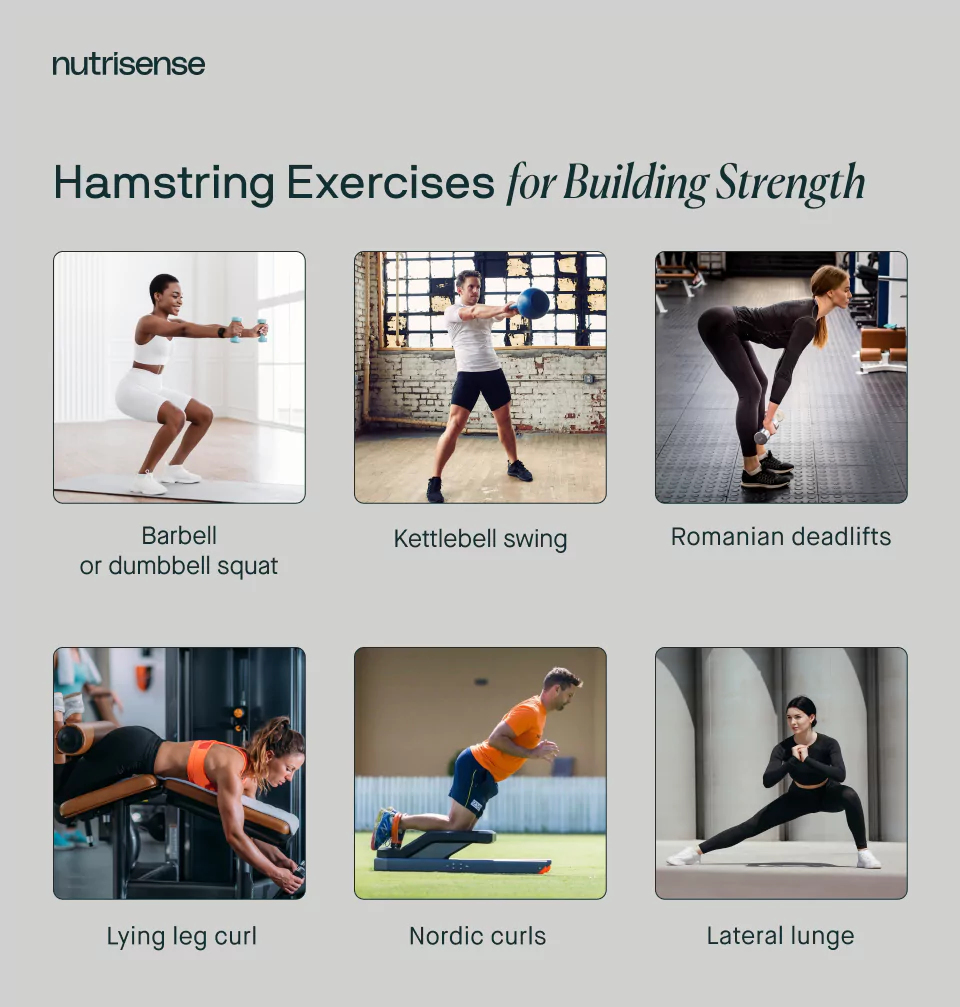 nutrisense

Hamstring Exercises for Building Strength

Barbell or dumbbell squat

Kettlebell swing

Romanian deadlifts

Lying leg curl

Nordic curls

Lateral lunge